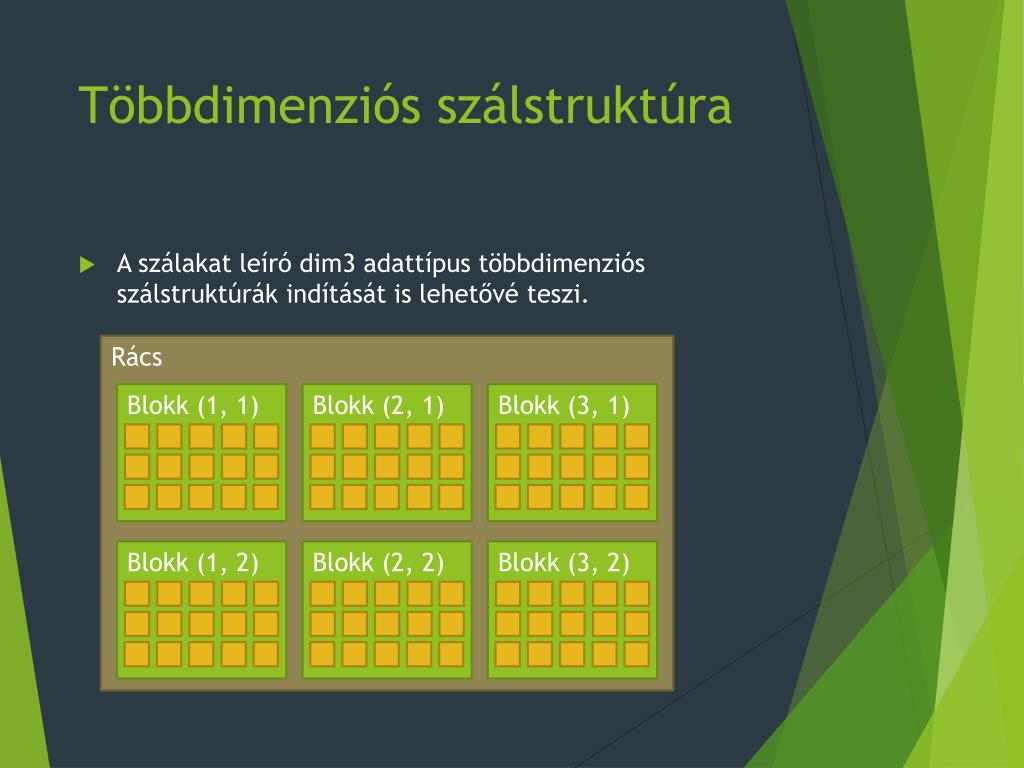 Többdimenziós szálstruktúra

A szálakat leíró dim3 adattípus többdimenziós szálstruktúrák indítását is lehetővé teszi.

Rács

Blokk (1, 1)
Blokk (2, 1)
Blokk (3, 1)
Blokk (1, 2)
Blokk (2, 2)
Blokk (3, 2)